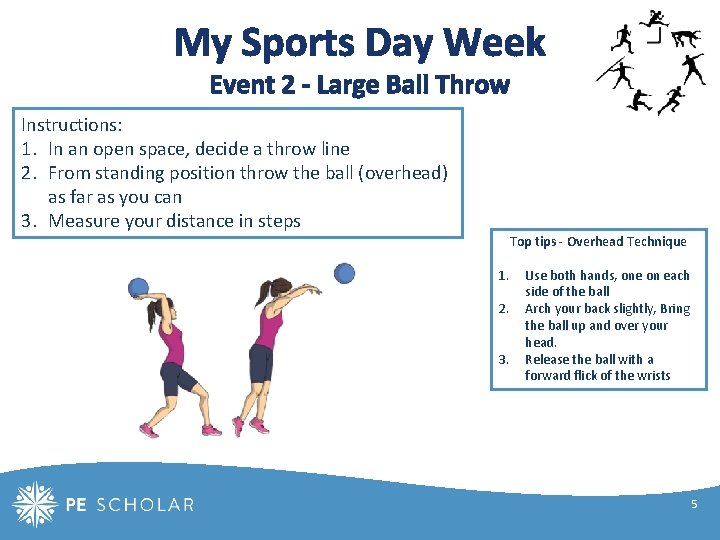 My Sports Day Week
Event 2 - Large Ball Throw

Instructions:
1. In an open space, decide a throw line
2. From standing position throw the ball (overhead) as far as you can
3. Measure your distance in steps

Top tips - Overhead Technique

1. Use both hands, one on each side of the ball
2. Arch your back slightly, Bring the ball up and over your head.
3. Release the ball with a forward flick of the wrists

PE SCHOLAR

5